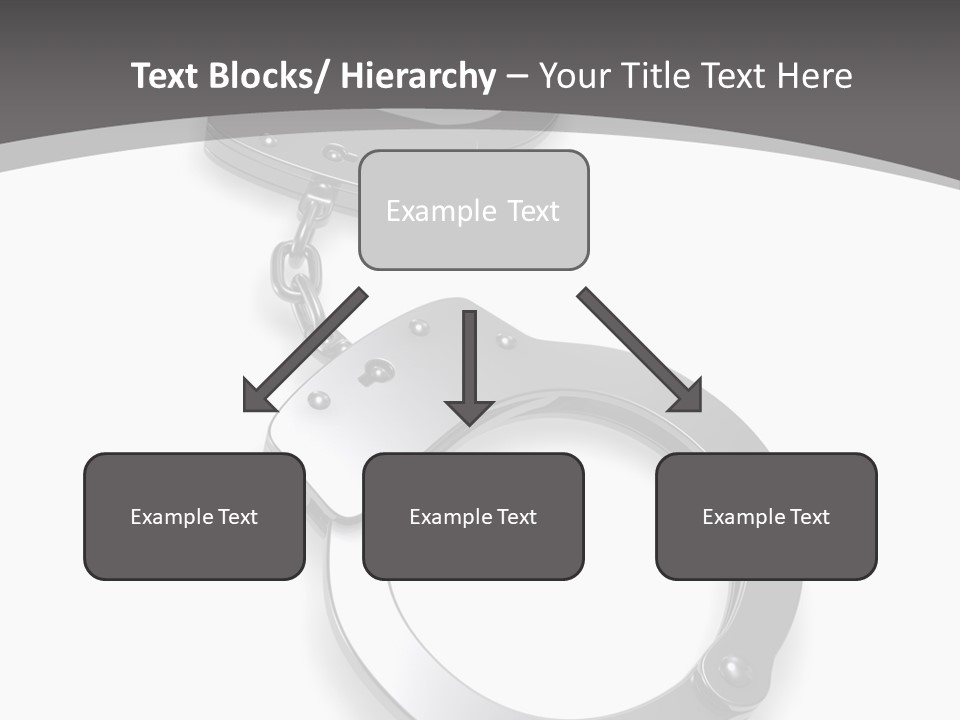 Text Blocks/ Hierarchy – Your Title Text Here

Example Text

Example Text

Example Text

Example Text